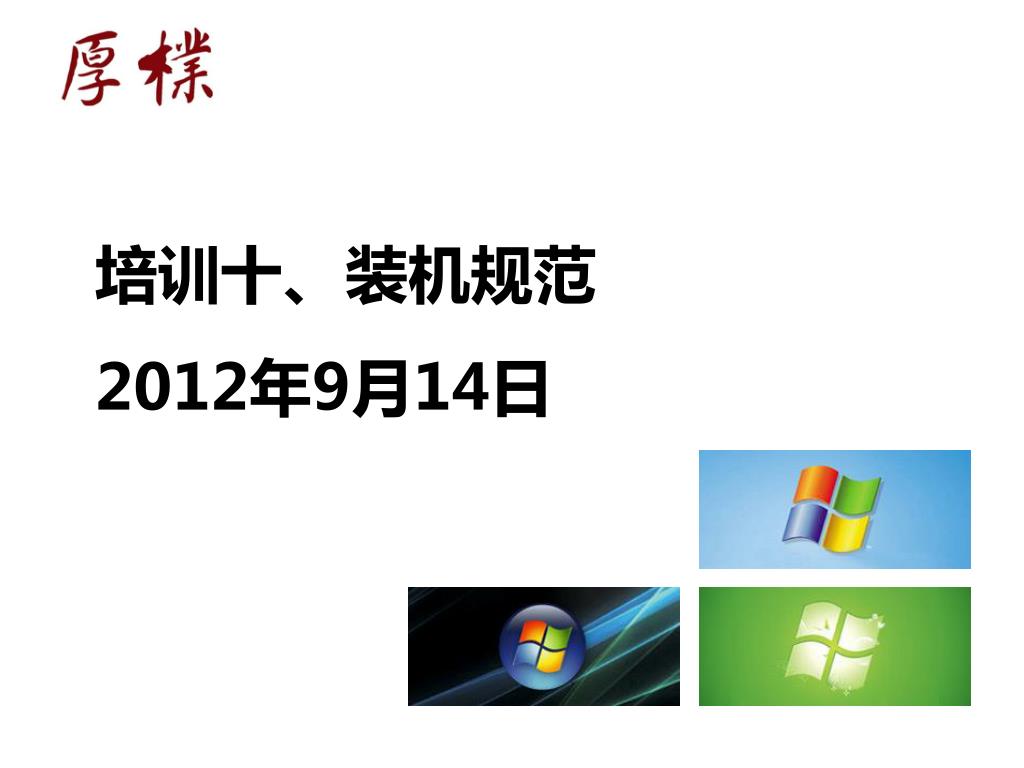 厚樸

培训十、装机规范

2012年9月14日